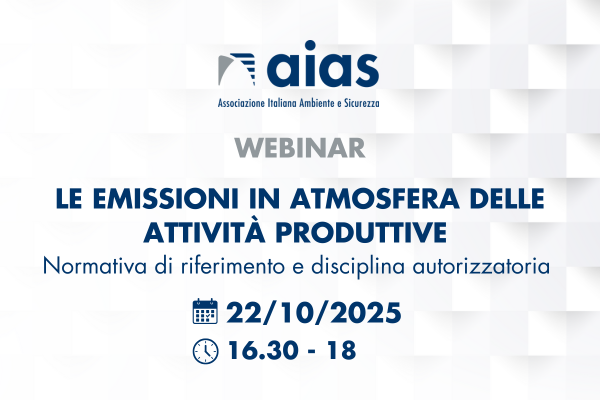 aias
Associazione Italiana Ambiente e Sicurezza

WEBINAR

LE EMISSIONI IN ATMOSFERA DELLE ATTIVITÀ PRODUTTIVE
Normativa di riferimento e disciplina autorizzatoria

22/10/2025
16.30 - 18